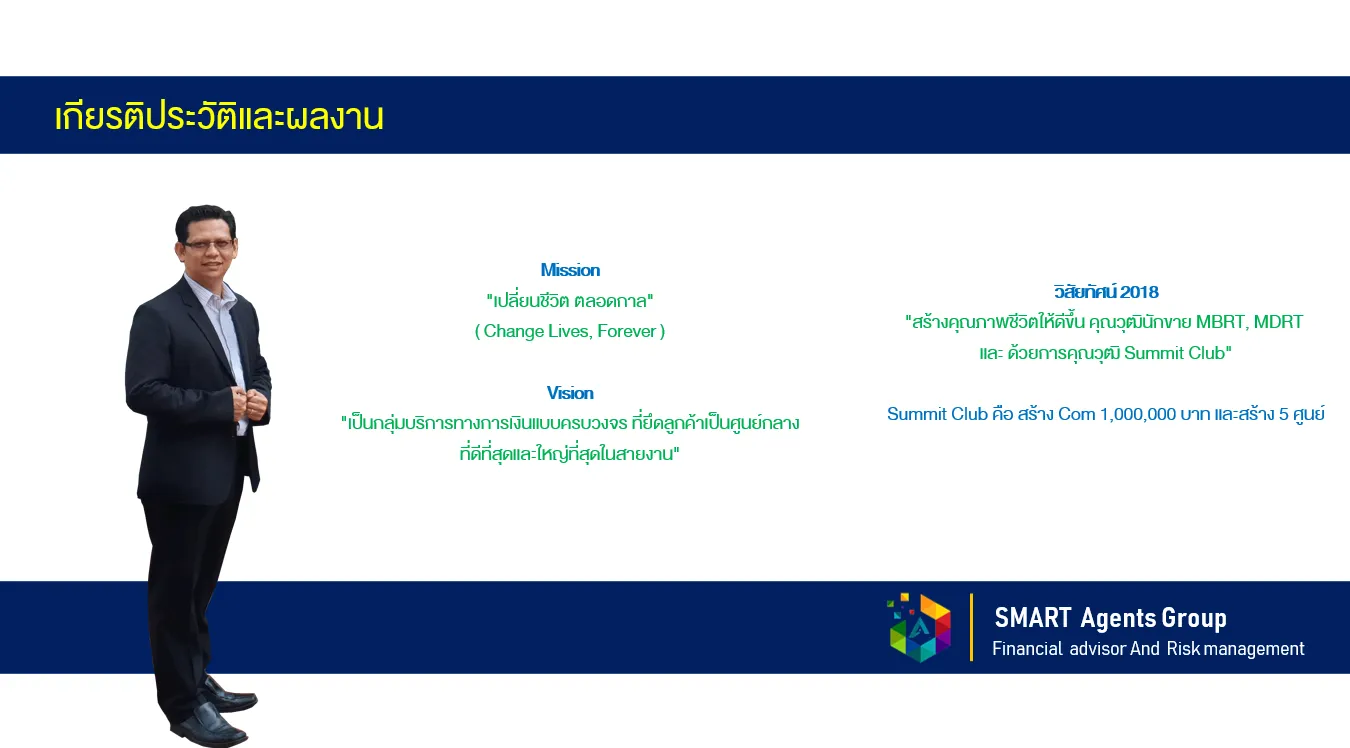 เกียรติประวัติและผลงาน

Mission
"เปลี่ยนชีวิต ตลอดกาล"
( Change Lives, Forever )

Vision
"เป็นกลุ่มบริการทางการเงินแบบครบวงจร ที่ยึดลูกค้าเป็นศูนย์กลาง ที่ดีที่สุดและใหญ่ที่สุดในสายงาน"

วิสัยทัศน์ 2018
"สร้างคุณภาพชีวิตให้ดีขึ้น คุณวุฒินักขาย MBRT, MDRT และ ด้วยการคุณวุฒิ Summit Club"

Summit Club คือ สร้าง Com 1,000,000 บาท และสร้าง 5 ศูนย์

SMART Agents Group
Financial advisor And Risk management